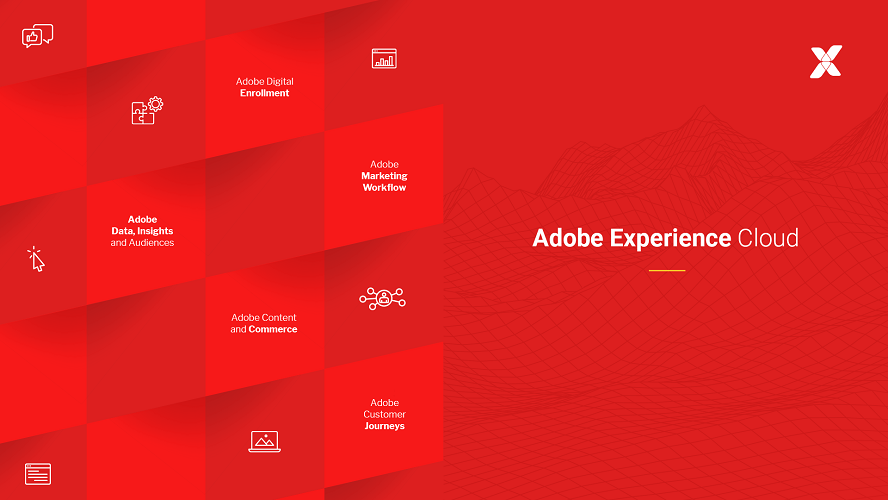 Adobe Digital Enrollment

Adobe Marketing Workflow

Adobe Data, Insights and Audiences

Adobe Content and Commerce

Adobe Customer Journeys

Adobe Experience Cloud